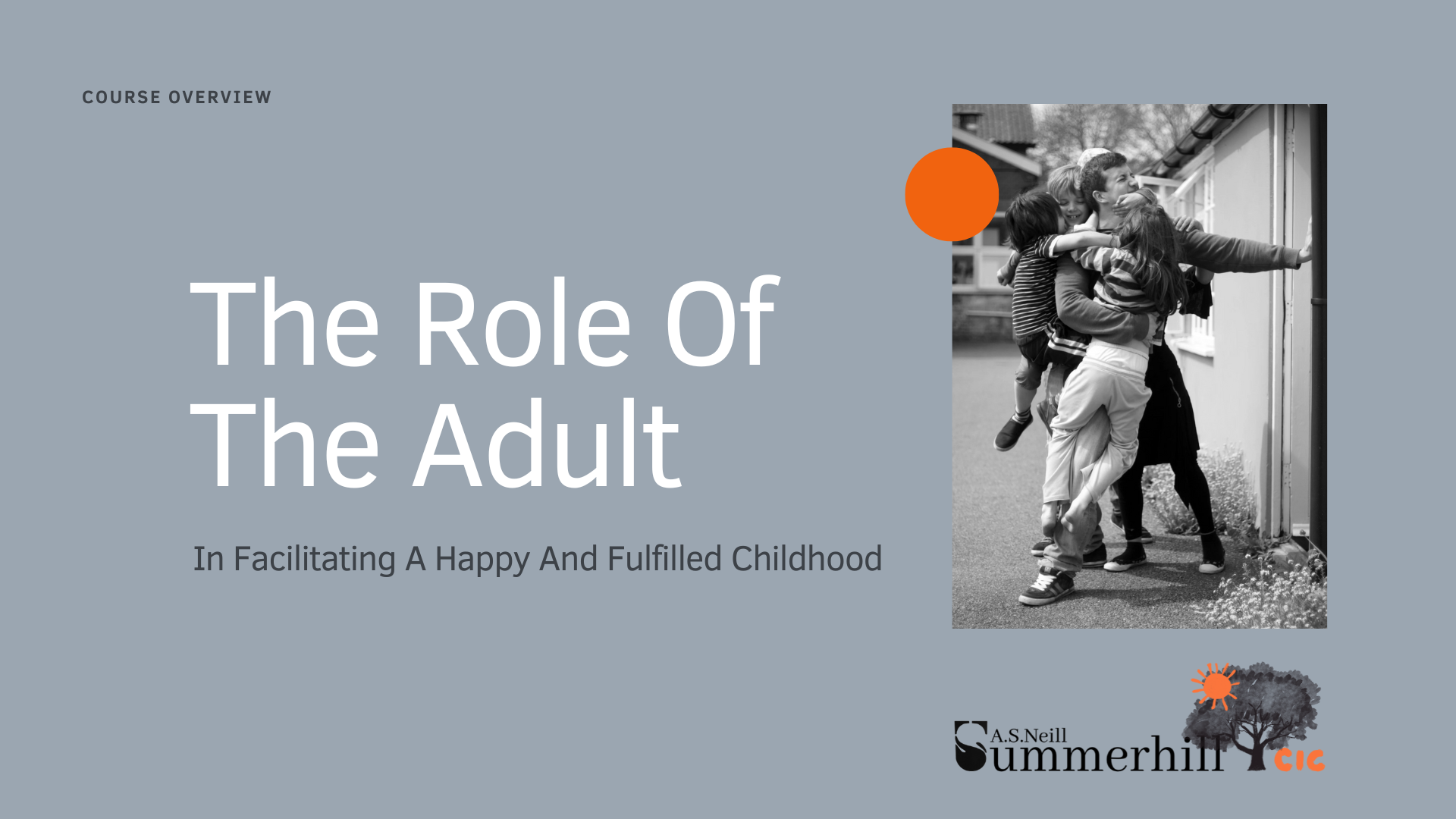 COURSE OVERVIEW

The Role Of The Adult

In Facilitating A Happy And Fulfilled Childhood

A.S.Neill Summerhill CIC